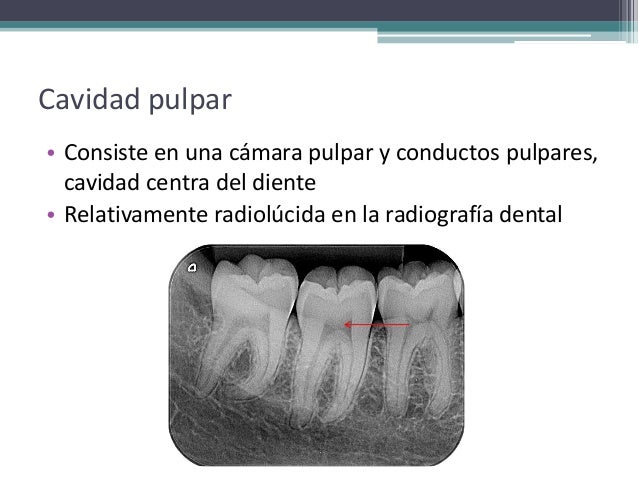 Cavidad pulpar

• Consiste en una cámara pulpar y conductos pulpares, cavidad centra del diente
• Relativamente radiolúcida en la radiografía dental